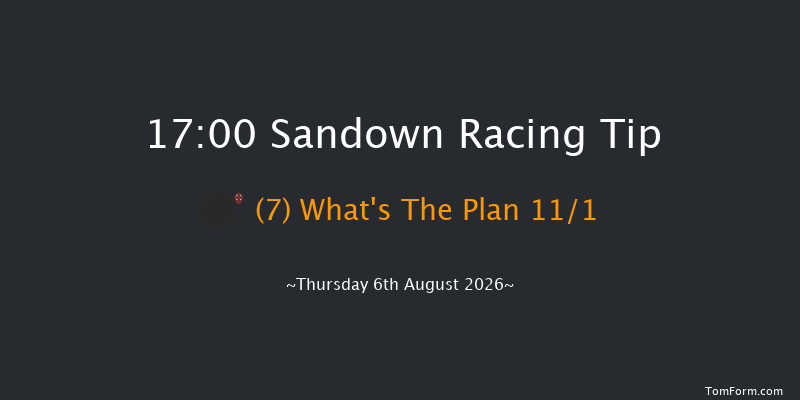 17:00 Sandown Racing Tip

(7) What's The Plan 11/1

~Thursday 6th August 2026~

TomForm.com